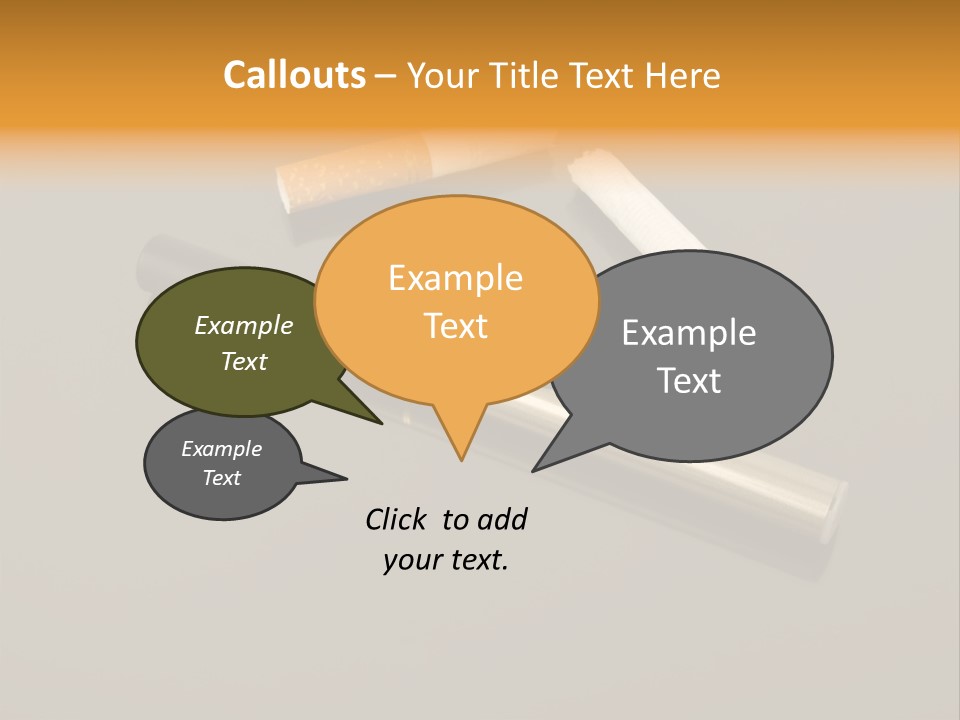 Callouts – Your Title Text Here

Example Text

Example Text

Example Text

Example Text

Click to add your text.